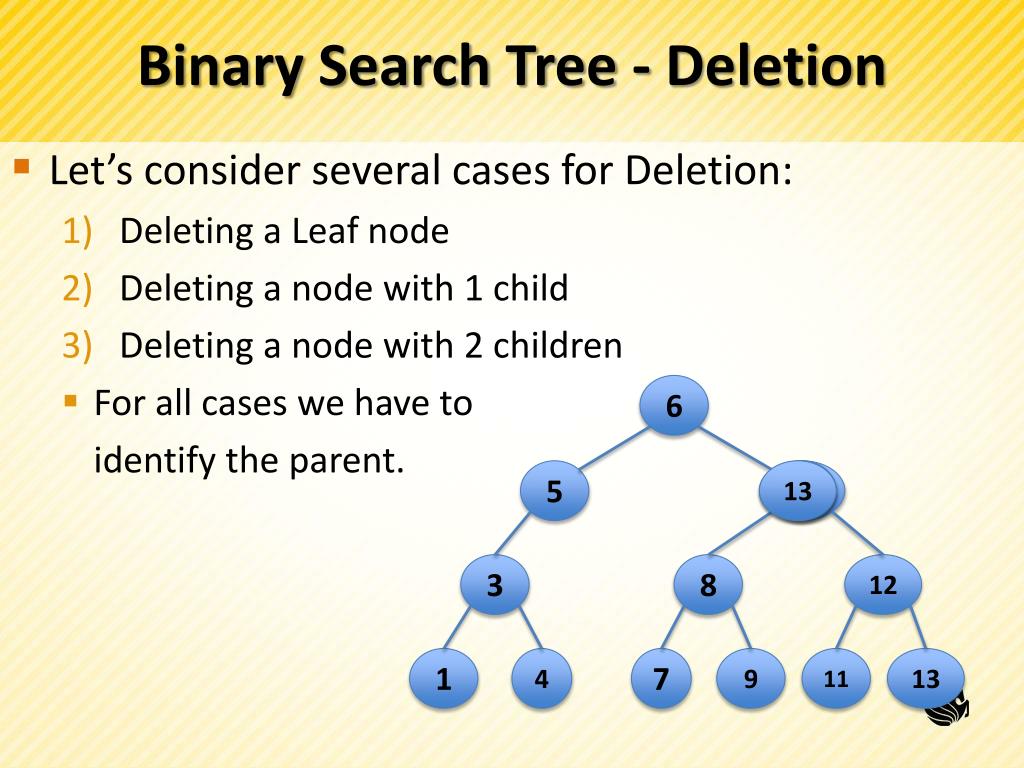 Binary Search Tree - Deletion

Let’s consider several cases for Deletion:

1) Deleting a Leaf node
2) Deleting a node with 1 child
3) Deleting a node with 2 children

For all cases we have to identify the parent.

6
5
13
3
8
12
1
4
7
9
11
13